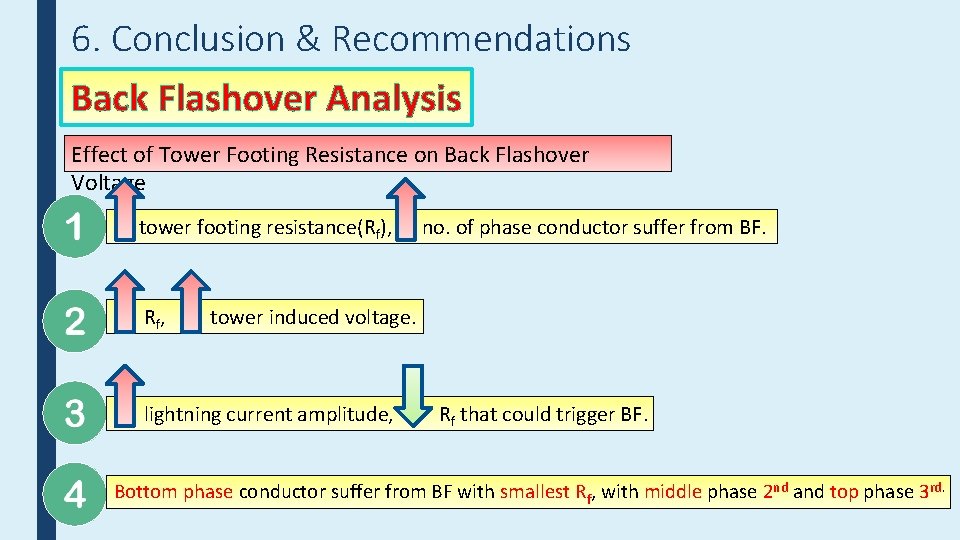 6. Conclusion & Recommendations

Back Flashover Analysis

Effect of Tower Footing Resistance on Back Flashover Voltage

1 tower footing resistance($R_f$), no. of phase conductor suffer from BF.

2 $R_f$, tower induced voltage.

3 lightning current amplitude, $R_f$ that could trigger BF.

4 Bottom phase conductor suffer from BF with smallest $R_f$, with middle phase $2^{nd}$ and top phase $3^{rd}$.